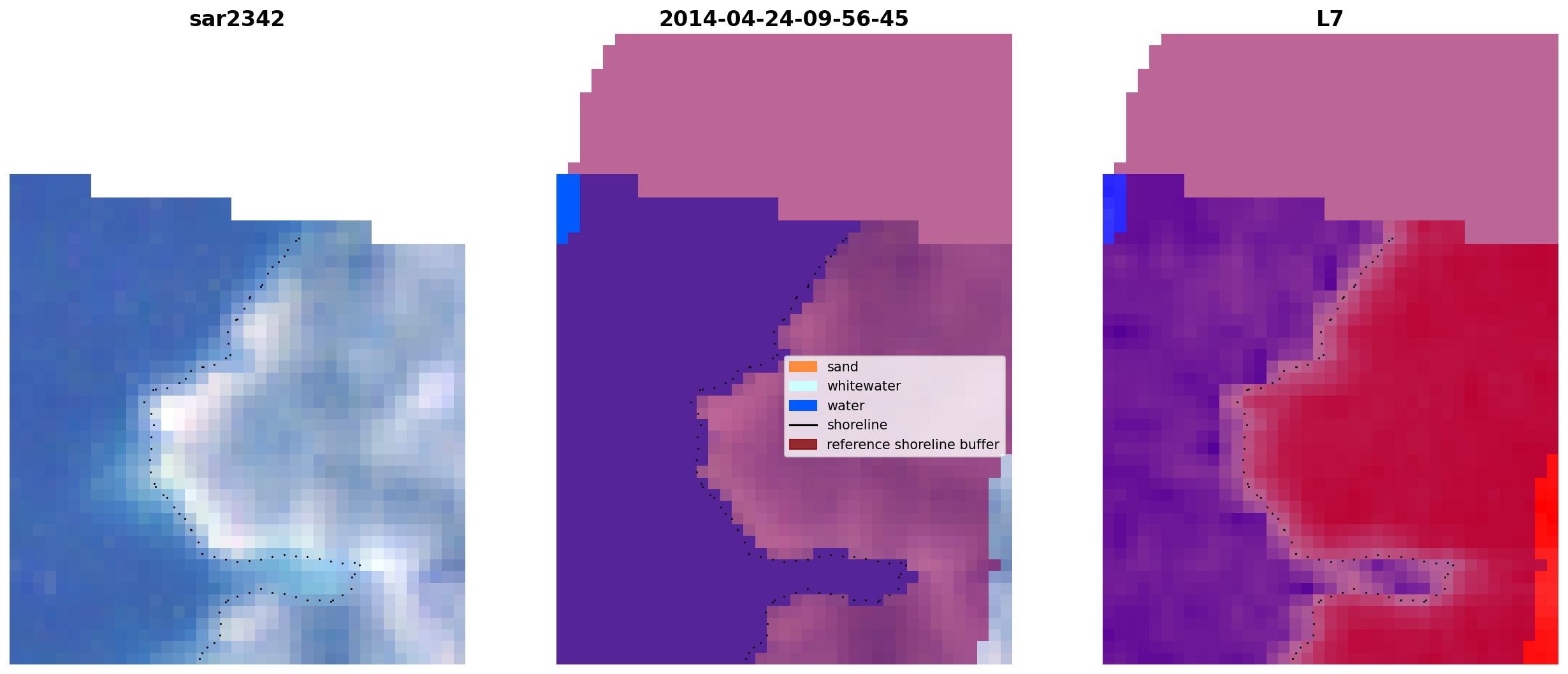 sar2342

2014-04-24-09-56-45

sand
whitewater
water
shoreline
reference shoreline buffer

L7